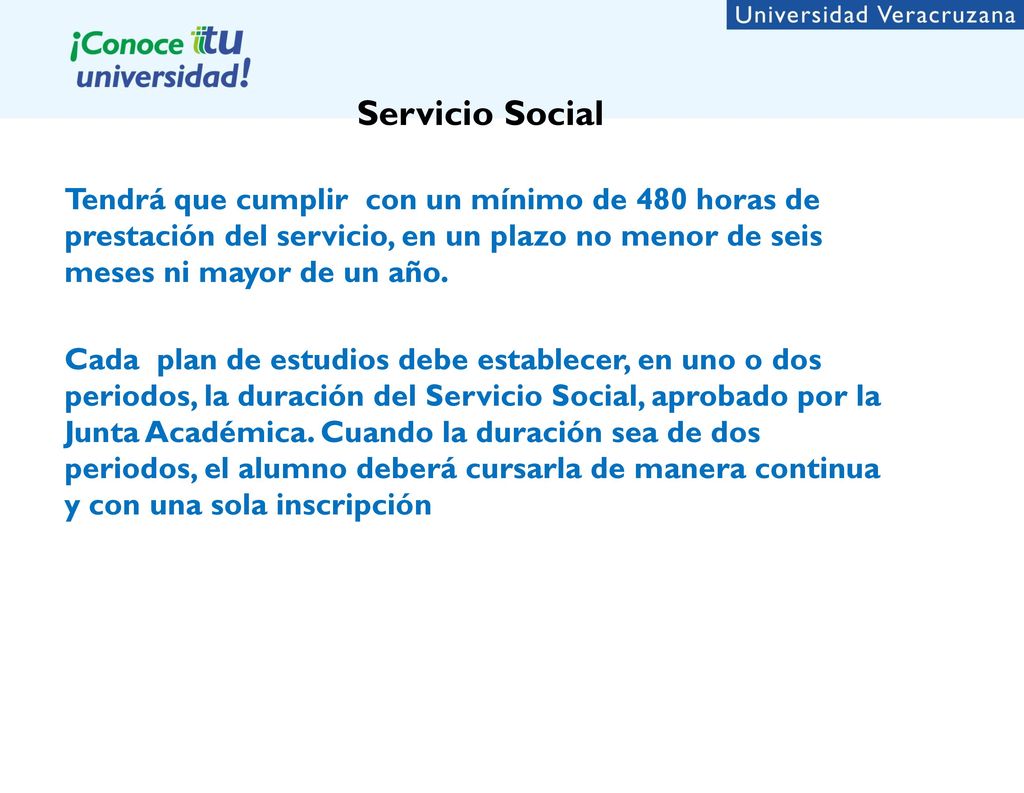 Universidad Veracruzana

¡Conoce tu universidad!

Servicio Social

Tendrá que cumplir con un mínimo de 480 horas de prestación del servicio, en un plazo no menor de seis meses ni mayor de un año.

Cada plan de estudios debe establecer, en uno o dos periodos, la duración del Servicio Social, aprobado por la Junta Académica. Cuando la duración sea de dos periodos, el alumno deberá cursarla de manera continua y con una sola inscripción